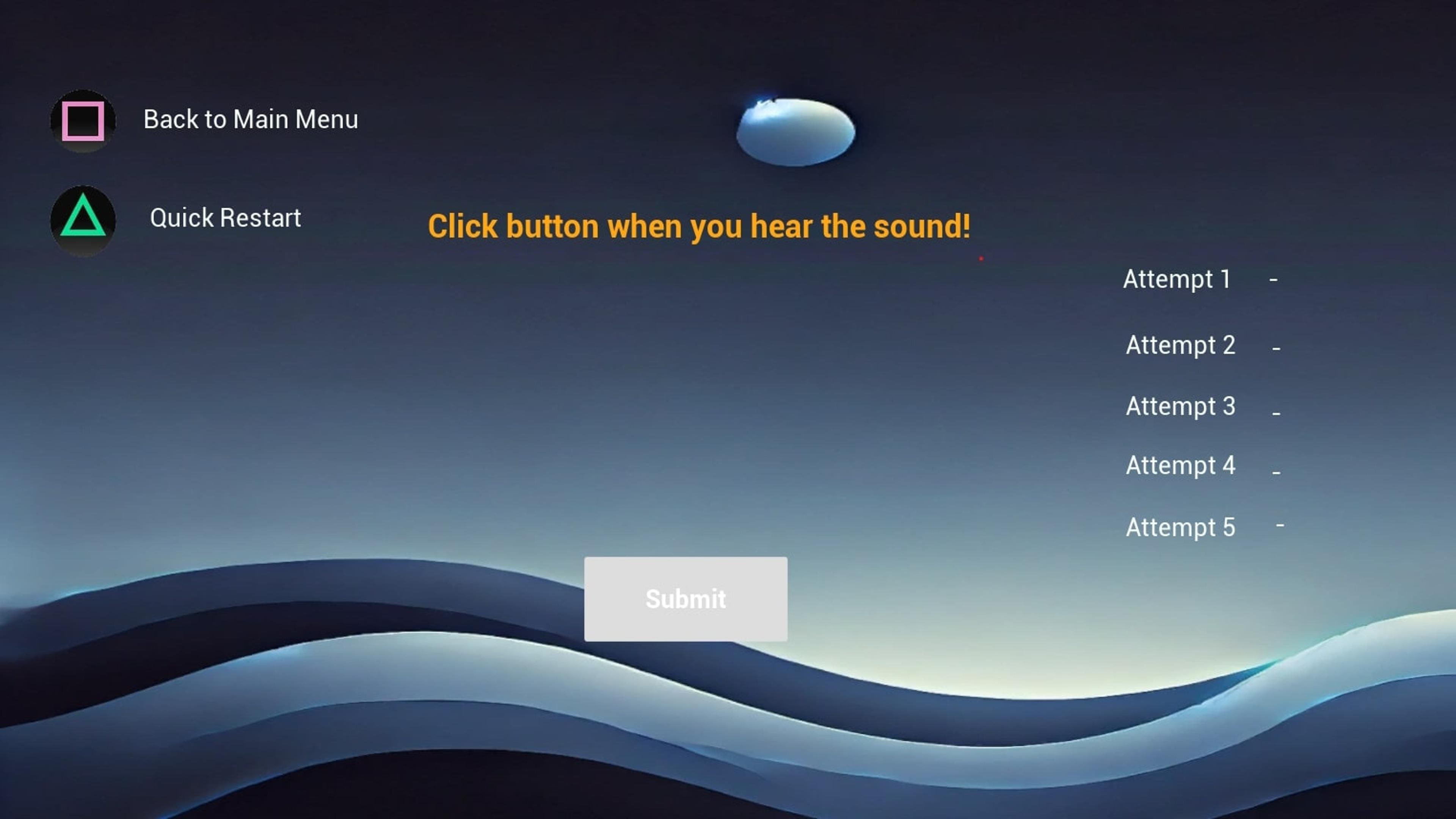 Back to Main Menu

Quick Restart

Click button when you hear the sound!

Attempt 1 -

Attempt 2 -

Attempt 3 -

Attempt 4 -

Attempt 5 -

Submit